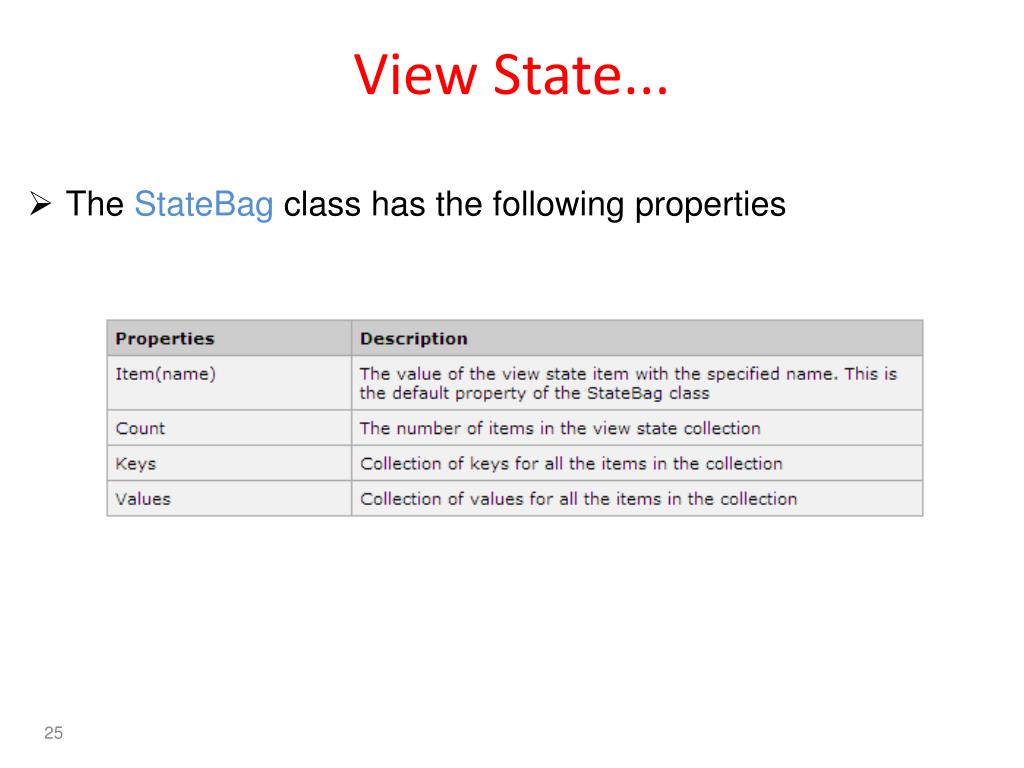 View State...

➢ The StateBag class has the following properties

| Properties | Description |
|---|---|
| Item(name) | The value of the view state item with the specified name. This is the default property of the StateBag class |
| Count | The number of items in the view state collection |
| Keys | Collection of keys for all the items in the collection |
| Values | Collection of values for all the items in the collection |

25